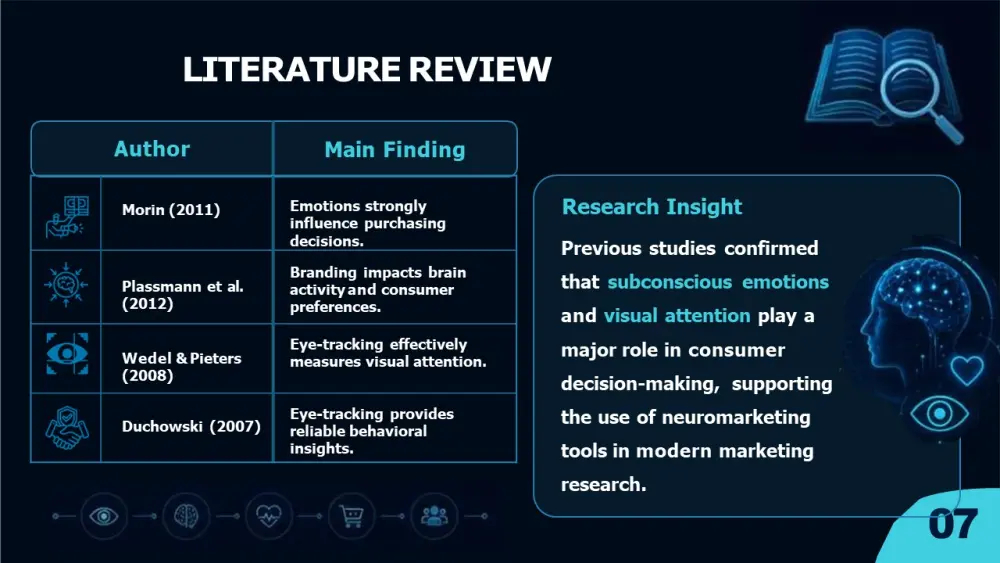 LITERATURE REVIEW

| Author | Main Finding |
|---|---|
| Morin (2011) | Emotions strongly influence purchasing decisions. |
| Plassmann et al. (2012) | Branding impacts brain activity and consumer preferences. |
| Wedel & Pieters (2008) | Eye-tracking effectively measures visual attention. |
| Duchowski (2007) | Eye-tracking provides reliable behavioral insights. |

Research Insight

Previous studies confirmed that subconscious emotions and visual attention play a major role in consumer decision-making, supporting the use of neuromarketing tools in modern marketing research.

07